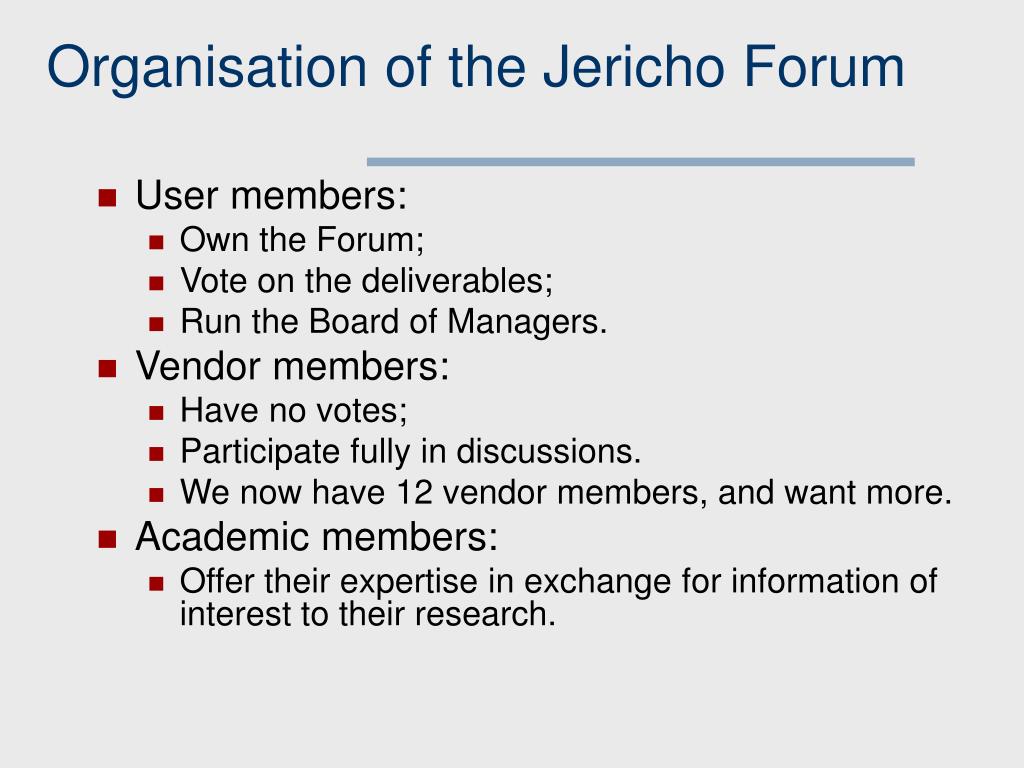 Organisation of the Jericho Forum

- User members:
  - Own the Forum;
  - Vote on the deliverables;
  - Run the Board of Managers.
- Vendor members:
  - Have no votes;
  - Participate fully in discussions.
  - We now have 12 vendor members, and want more.
- Academic members:
  - Offer their expertise in exchange for information of interest to their research.